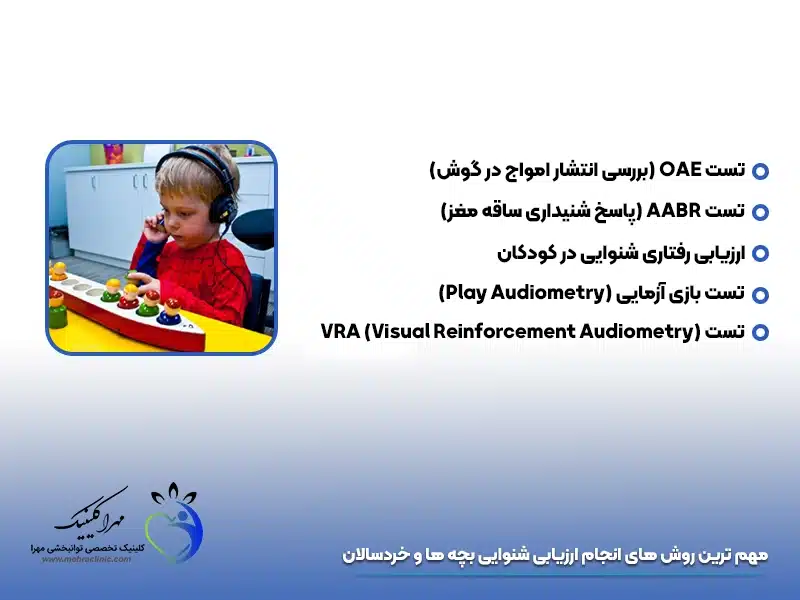 تست OAE (بررسی انتشار امواج در گوش)

تست AABR (پاسخ شنیداری ساقه مغز)

ارزیابی رفتاری شنوایی در کودکان

تست بازی آزمایی (Play Audiometry)

تست VRA (Visual Reinforcement Audiometry)

مهرا کلینیک
کلینیک تخصصی توانبخشی مهرا
www.mehraclinic.com

مهم ترین روش های انجام ارزیابی شنوایی بچه ها و خردسالان